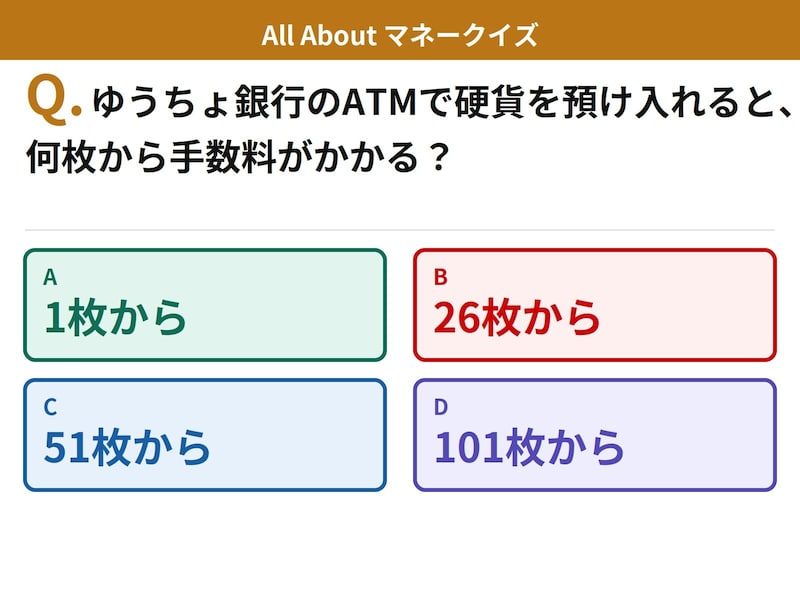 All About マネークイズ

Q. ゆうちょ銀行のATMで硬貨を預け入れると、何枚から手数料がかかる？

A
1枚から

B
26枚から

C
51枚から

D
101枚から